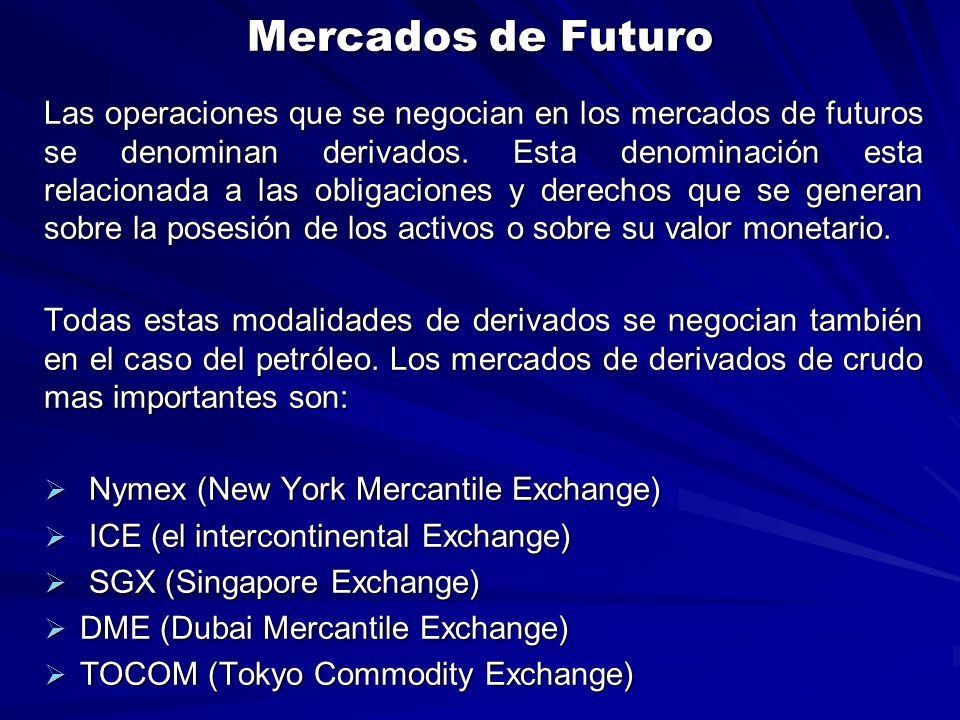 Mercados de Futuro

Las operaciones que se negocian en los mercados de futuros se denominan derivados. Esta denominación esta relacionada a las obligaciones y derechos que se generan sobre la posesión de los activos o sobre su valor monetario.

Todas estas modalidades de derivados se negocian también en el caso del petróleo. Los mercados de derivados de crudo mas importantes son:

➢ Nymex (New York Mercantile Exchange)
➢ ICE (el intercontinental Exchange)
➢ SGX (Singapore Exchange)
➢ DME (Dubai Mercantile Exchange)
➢ TOCOM (Tokyo Commodity Exchange)